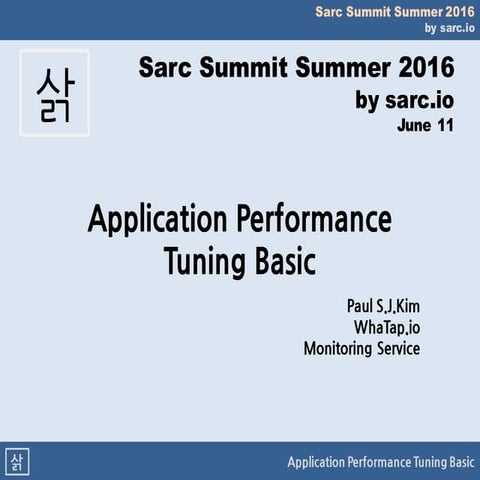 Sarc Summit Summer 2016
by sarc.io

삵

Sarc Summit Summer 2016
by sarc.io
June 11

Application Performance
Tuning Basic

Paul S.J.Kim
WhaTap.io
Monitoring Service

삵

Application Performance Tuning Basic